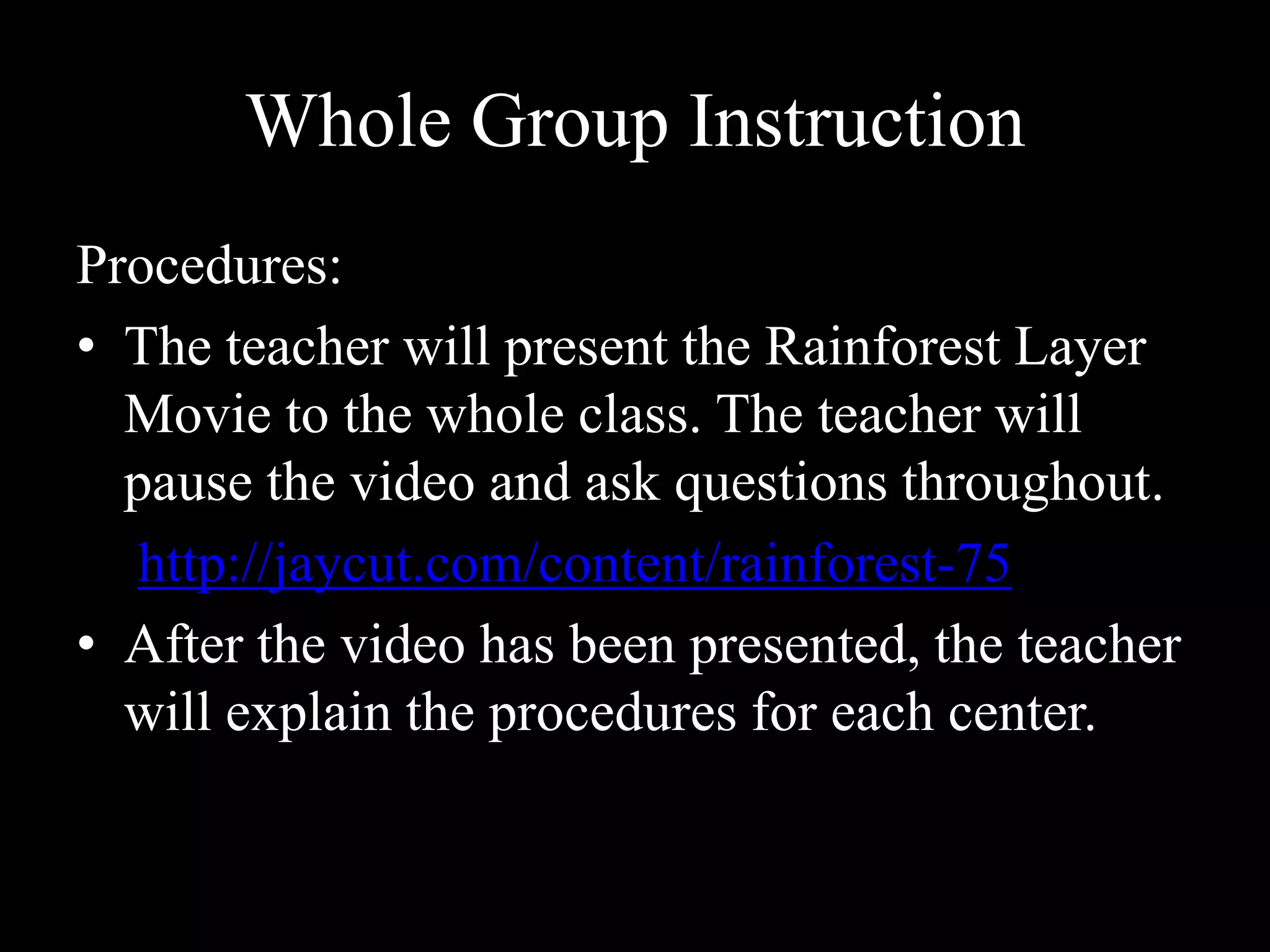 Whole Group Instruction

Procedures:

• The teacher will present the Rainforest Layer Movie to the whole class. The teacher will pause the video and ask questions throughout.

http://jaycut.com/content/rainforest-75

• After the video has been presented, the teacher will explain the procedures for each center.